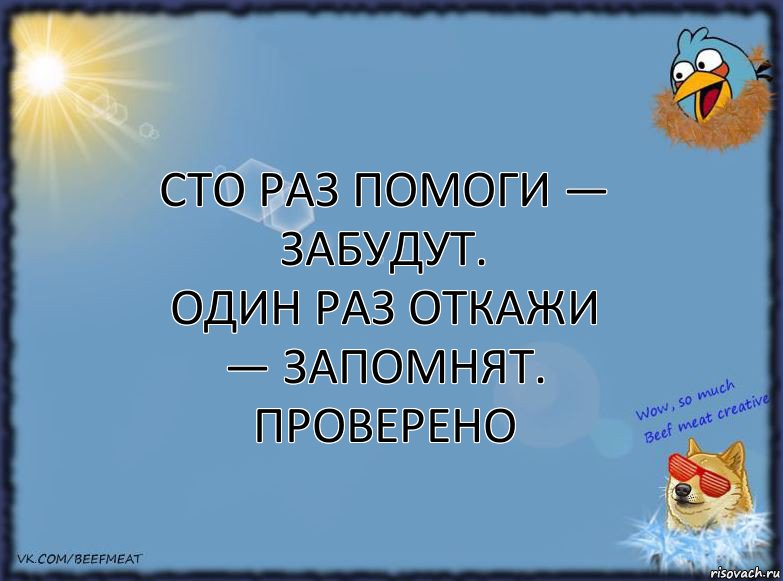 СТО РАЗ ПОМОГИ — ЗАБУДУТ.
ОДИН РАЗ ОТКАЖИ — ЗАПОМНЯТ.
ПРОВЕРЕНО

Wow, so much Beef meat creative

VK.COM/BEEFMEAT

risovach.ru